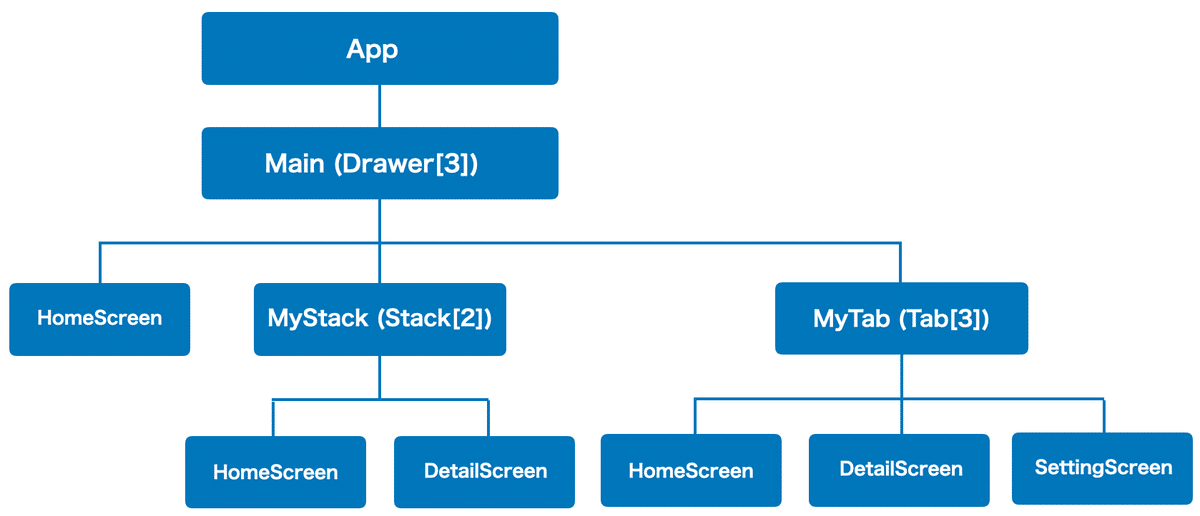 App

Main (Drawer[3])

HomeScreen

MyStack (Stack[2])

MyTab (Tab[3])

HomeScreen

DetailScreen

HomeScreen

DetailScreen

SettingScreen